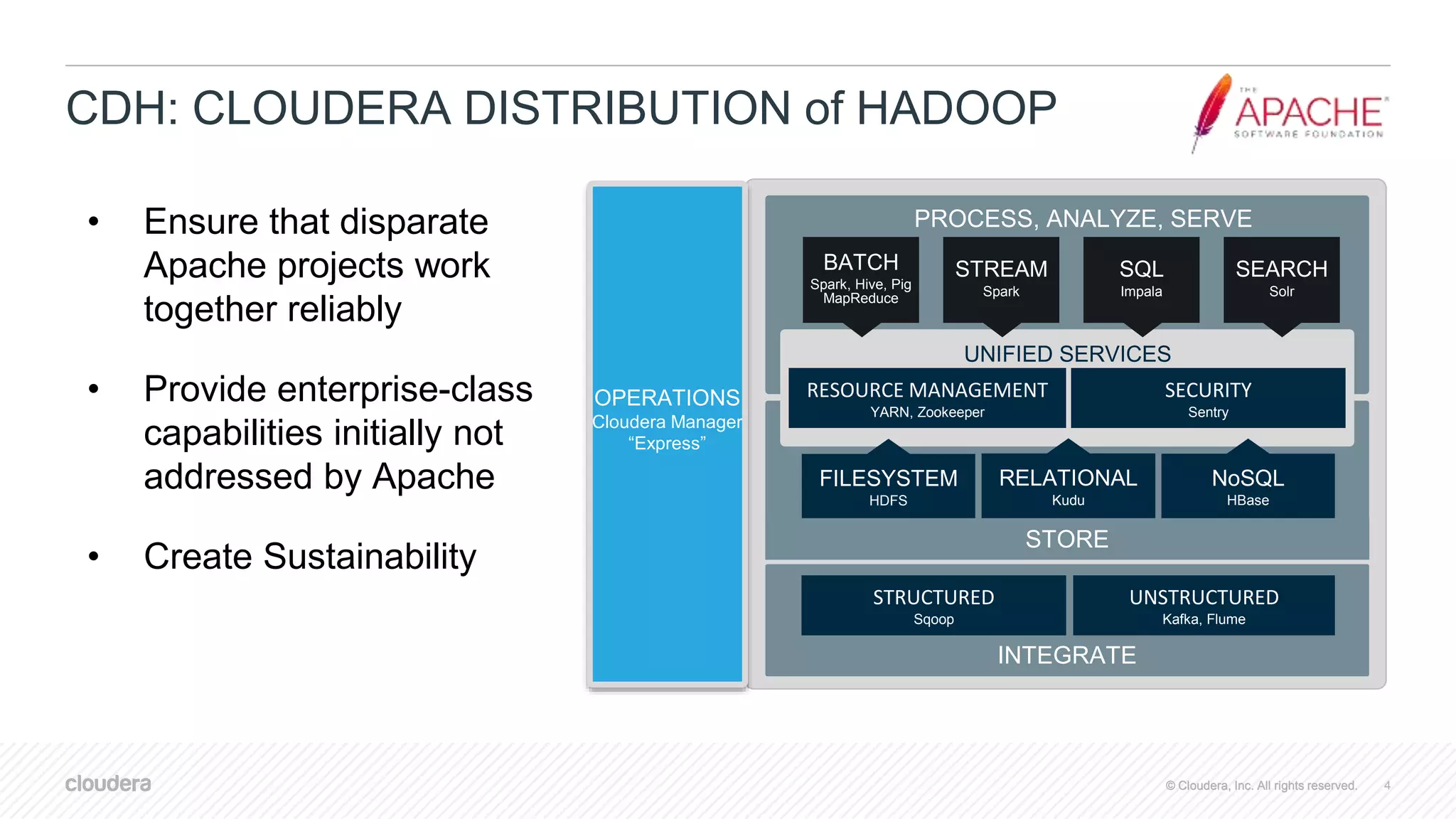 CDH: CLOUDERA DISTRIBUTION of HADOOP

THE APACHE SOFTWARE FOUNDATION

• Ensure that disparate Apache projects work together reliably

• Provide enterprise-class capabilities initially not addressed by Apache

• Create Sustainability

OPERATIONS
Cloudera Manager
"Express"

PROCESS, ANALYZE, SERVE

BATCH
Spark, Hive, Pig
MapReduce

STREAM
Spark

SQL
Impala

SEARCH
Solr

UNIFIED SERVICES

RESOURCE MANAGEMENT
YARN, Zookeeper

SECURITY
Sentry

FILESYSTEM
HDFS

RELATIONAL
Kudu

NoSQL
HBase

STORE

STRUCTURED
Sqoop

UNSTRUCTURED
Kafka, Flume

INTEGRATE

cloudera

© Cloudera, Inc. All rights reserved. 4